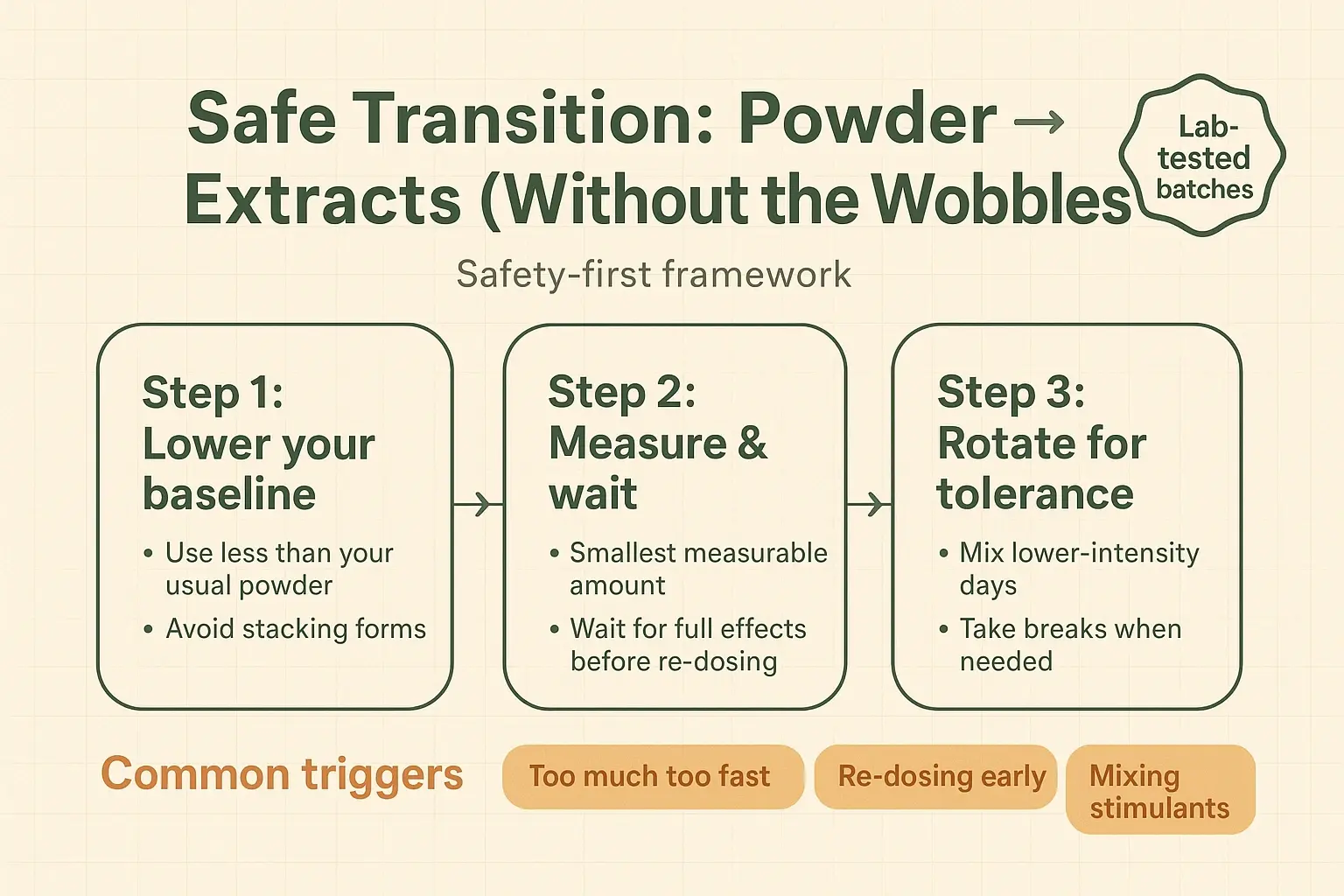 Safe Transition: Powder → Extracts (Without the Wobbles

Lab-tested batches

Safety-first framework

Step 1: Lower your baseline

• Use less than your usual powder
• Avoid stacking forms

Step 2: Measure & wait

• Smallest measurable amount
• Wait for full effects before re-dosing

Step 3: Rotate for tolerance

• Mix lower-intensity days
• Take breaks when needed

Common triggers

Too much too fast

Re-dosing early

Mixing stimulants